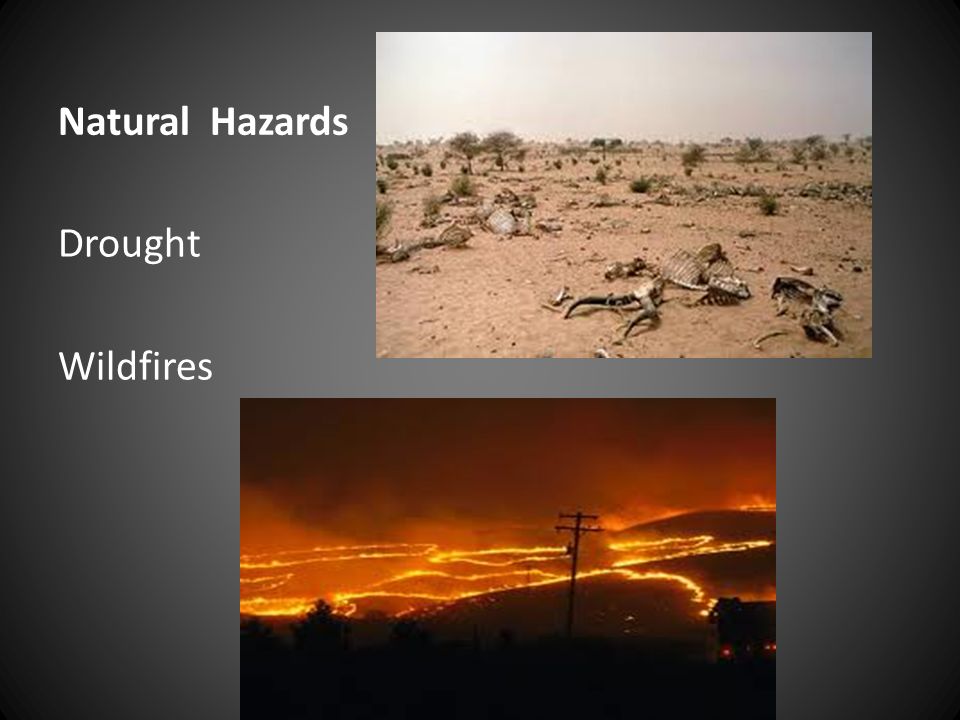 Natural Hazards

Drought

Wildfires